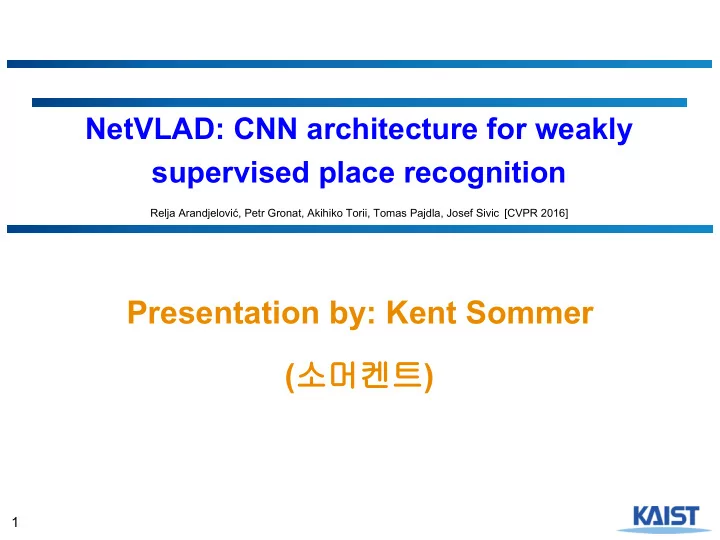 NetVLAD: CNN architecture for weakly supervised place recognition

Relja Arandjelović, Petr Gronat, Akihiko Torii, Tomas Pajdla, Josef Sivic [CVPR 2016]

Presentation by: Kent Sommer

(소머켄트)

1

KAIST